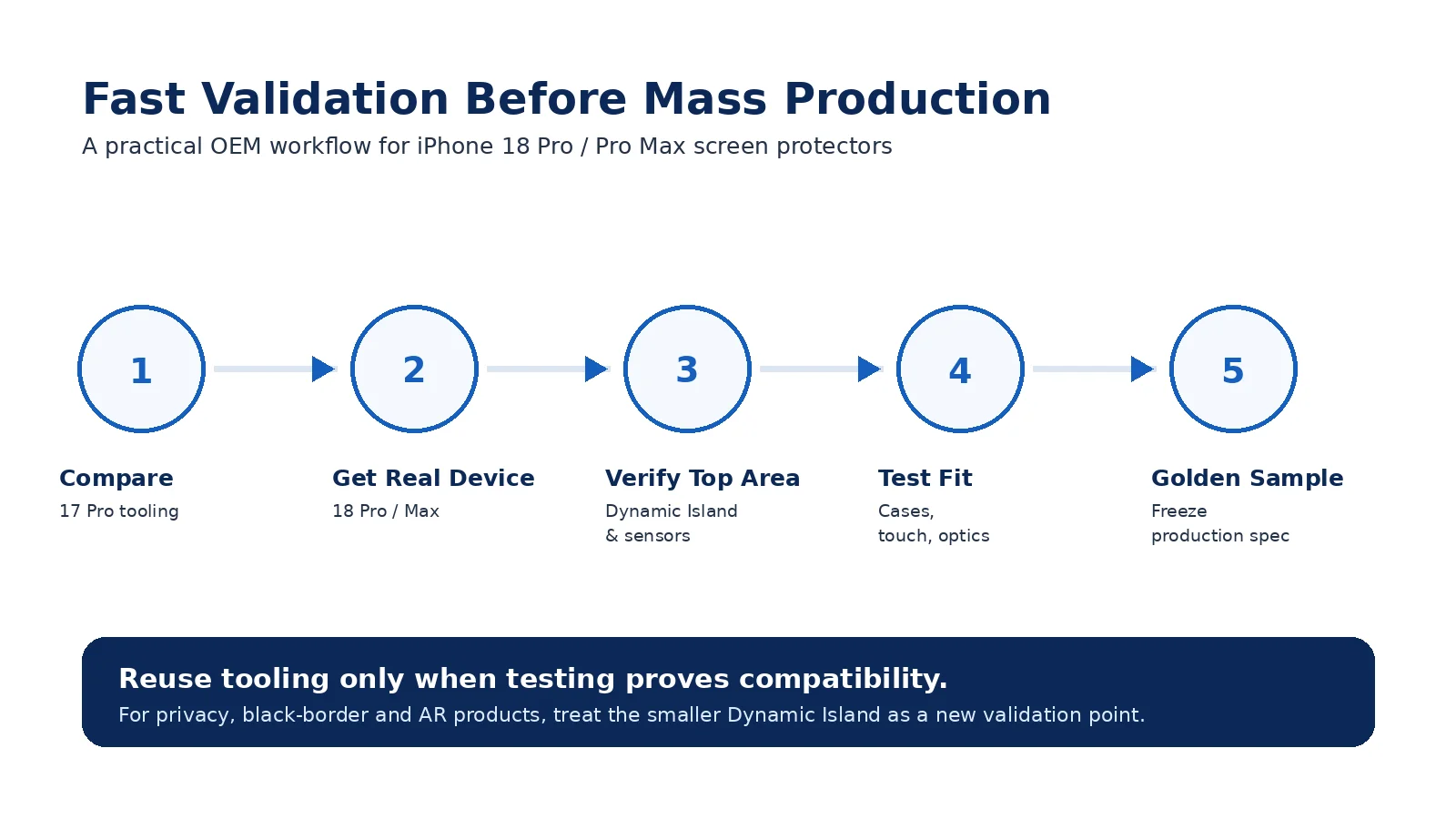 Fast Validation Before Mass Production

A practical OEM workflow for iPhone 18 Pro / Pro Max screen protectors

1

2

3

4

5

Compare
17 Pro tooling

Get Real Device
18 Pro / Max

Verify Top Area
Dynamic Island & sensors

Test Fit
Cases, touch, optics

Golden Sample
Freeze production spec

Reuse tooling only when testing proves compatibility.
For privacy, black-border and AR products, treat the smaller Dynamic Island as a new validation point.